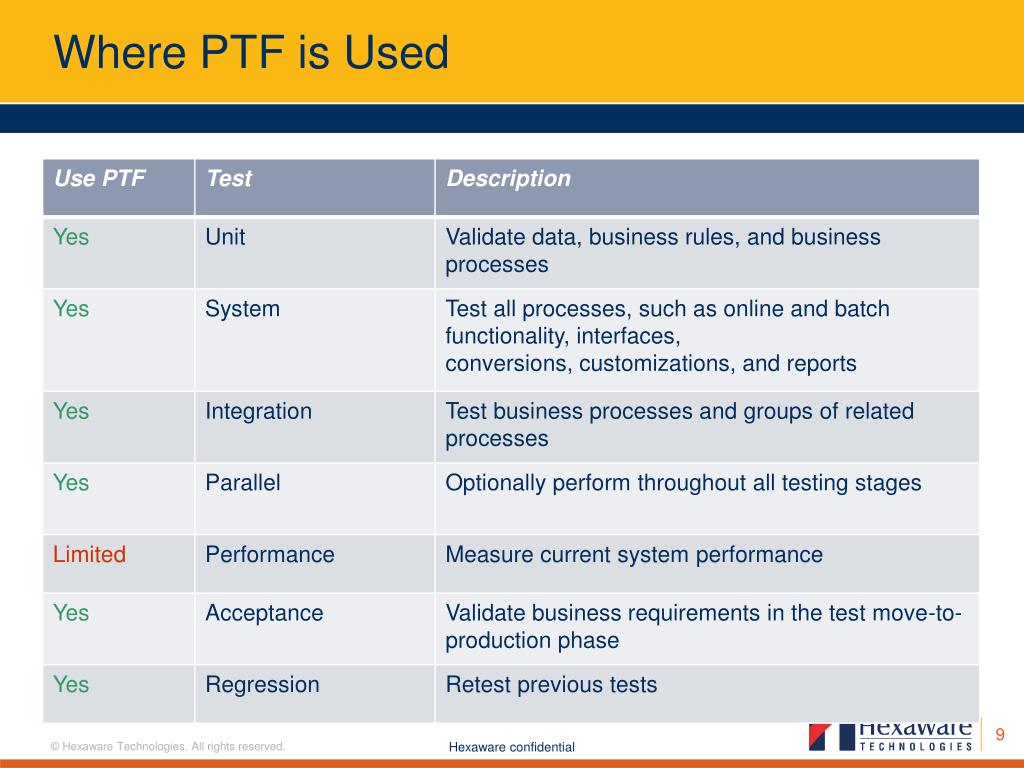 Where PTF is Used

| Use PTF | Test | Description |
|---|---|---|
| Yes | Unit | Validate data, business rules, and business processes |
| Yes | System | Test all processes, such as online and batch functionality, interfaces, conversions, customizations, and reports |
| Yes | Integration | Test business processes and groups of related processes |
| Yes | Parallel | Optionally perform throughout all testing stages |
| Limited | Performance | Measure current system performance |
| Yes | Acceptance | Validate business requirements in the test move-to-production phase |
| Yes | Regression | Retest previous tests |

© Hexaware Technologies. All rights reserved.

Hexaware confidential

Hexaware TECHNOLOGIES

9